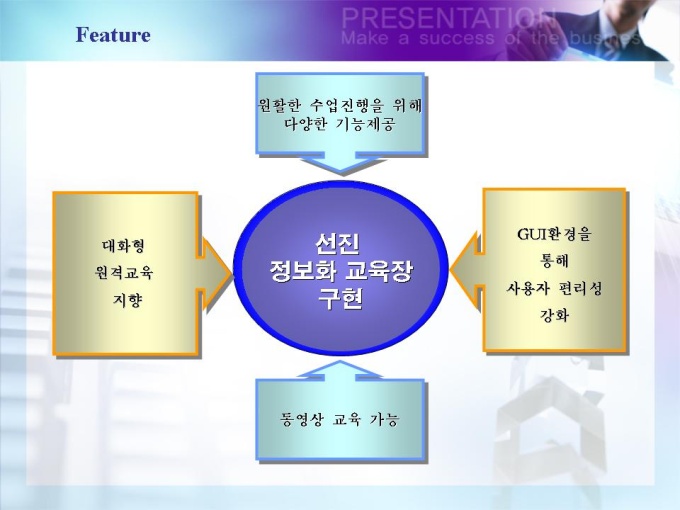 Feature

PRESENTATION
Make a success of the busines

원활한 수업진행을 위해
다양한 기능제공

대화형
원격교육
지향

선진
정보화 교육장
구현

GUI환경을
통해
사용자 편리성
강화

동영상 교육 가능